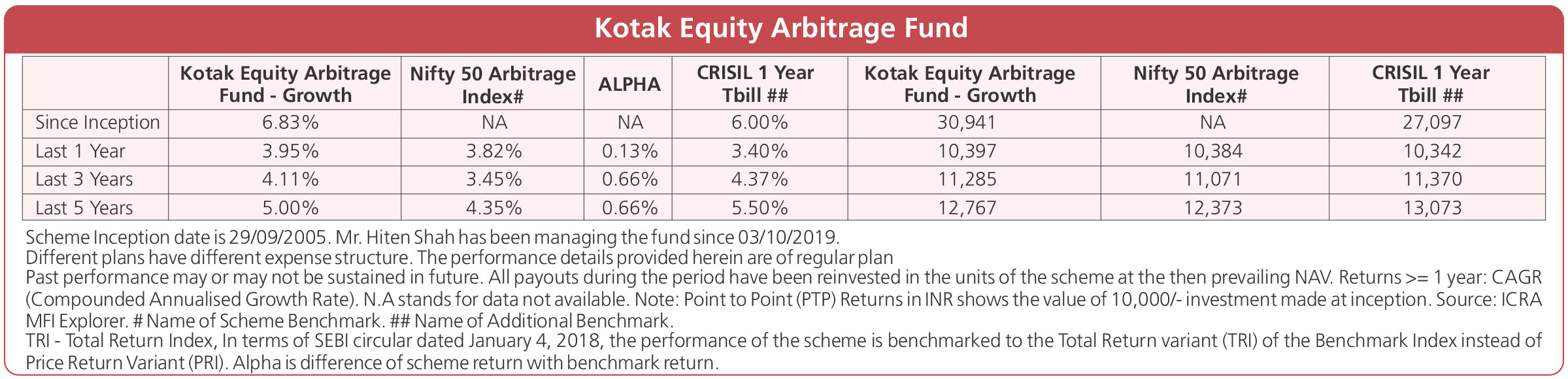 Kotak Equity Arbitrage Fund

|  | Kotak Equity Arbitrage Fund - Growth | Nifty 50 Arbitrage Index# | ALPHA | CRISIL 1 Year Tbill ## | Kotak Equity Arbitrage Fund - Growth | Nifty 50 Arbitrage Index# | CRISIL 1 Year Tbill ## |
|---|---|---|---|---|---|---|---|
| Since Inception | 6.83% | NA | NA | 6.00% | 30,941 | NA | 27,097 |
| Last 1 Year | 3.95% | 3.82% | 0.13% | 3.40% | 10,397 | 10,384 | 10,342 |
| Last 3 Years | 4.11% | 3.45% | 0.66% | 4.37% | 11,285 | 11,071 | 11,370 |
| Last 5 Years | 5.00% | 4.35% | 0.66% | 5.50% | 12,767 | 12,373 | 13,073 |

Scheme Inception date is 29/09/2005. Mr. Hiten Shah has been managing the fund since 03/10/2019.
Different plans have different expense structure. The performance details provided herein are of regular plan
Past performance may or may not be sustained in future. All payouts during the period have been reinvested in the units of the scheme at the then prevailing NAV. Returns >= 1 year: CAGR (Compounded Annualised Growth Rate). N.A stands for data not available. Note: Point to Point (PTP) Returns in INR shows the value of 10,000/- investment made at inception. Source: ICRA MFI Explorer. # Name of Scheme Benchmark. ## Name of Additional Benchmark.
TRI - Total Return Index, In terms of SEBI circular dated January 4, 2018, the performance of the scheme is benchmarked to the Total Return variant (TRI) of the Benchmark Index instead of Price Return Variant (PRI). Alpha is difference of scheme return with benchmark return.